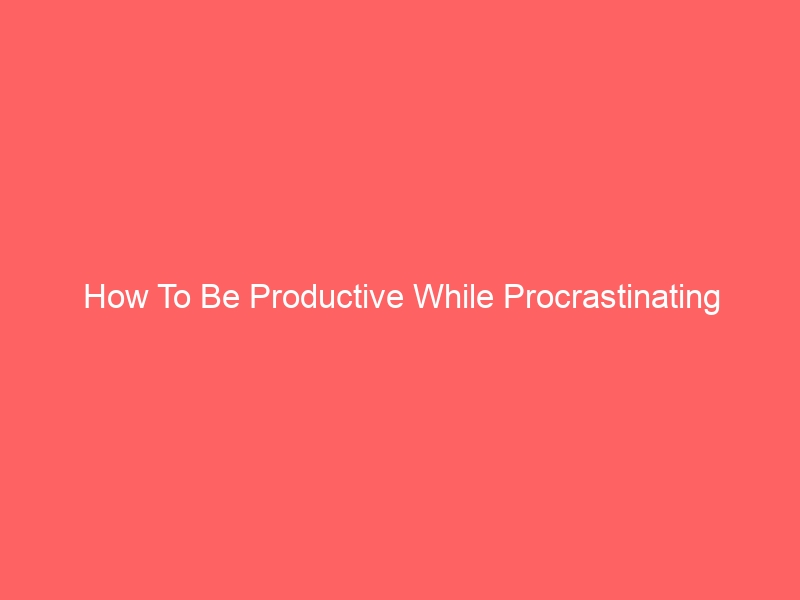 How To Be Productive While Procrastinating